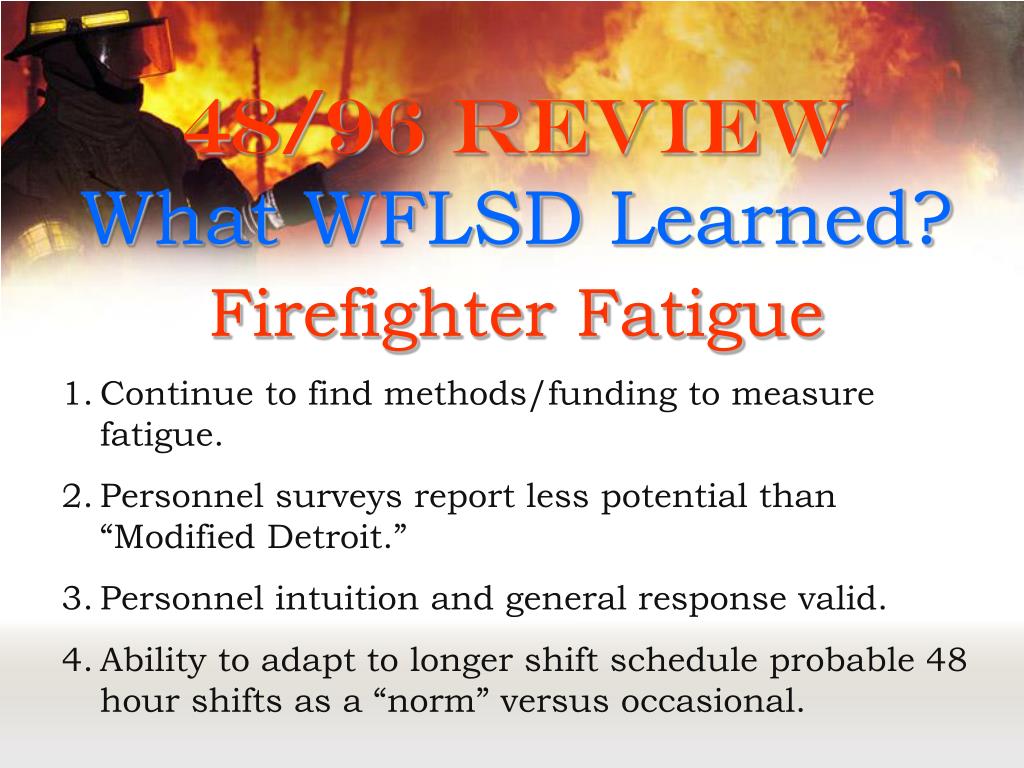 48/96 REVIEW
What WFLSD Learned?
Firefighter Fatigue

1. Continue to find methods/funding to measure fatigue.
2. Personnel surveys report less potential than “Modified Detroit.”
3. Personnel intuition and general response valid.
4. Ability to adapt to longer shift schedule probable 48 hour shifts as a “norm” versus occasional.